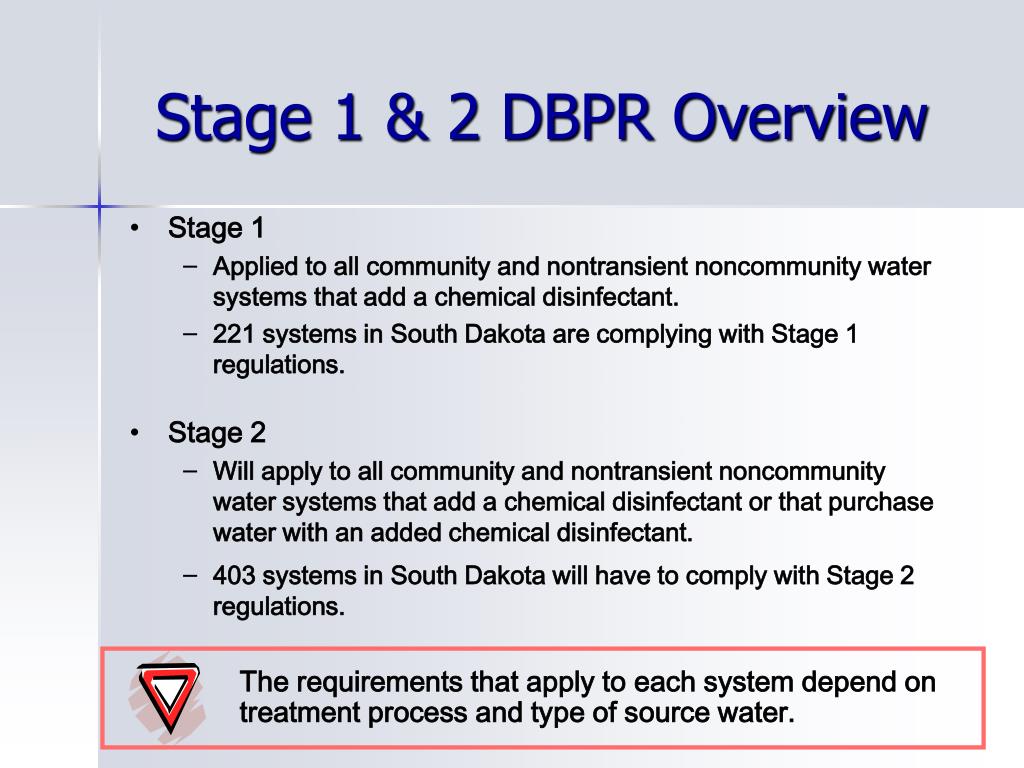 Stage 1 & 2 DBPR Overview

• Stage 1
– Applied to all community and nontransient noncommunity water systems that add a chemical disinfectant.
– 221 systems in South Dakota are complying with Stage 1 regulations.

• Stage 2
– Will apply to all community and nontransient noncommunity water systems that add a chemical disinfectant or that purchase water with an added chemical disinfectant.
– 403 systems in South Dakota will have to comply with Stage 2 regulations.

The requirements that apply to each system depend on treatment process and type of source water.